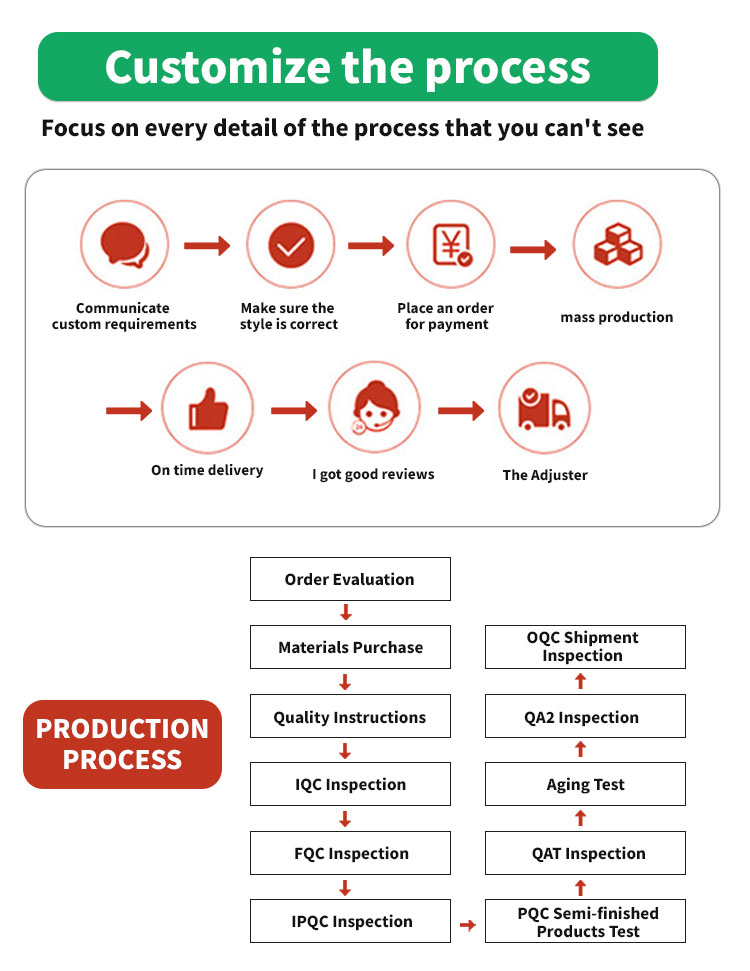 Customize the process

Focus on every detail of the process that you can't see

Communicate custom requirements

Make sure the style is correct

Place an order for payment

mass production

On time delivery

I got good reviews

The Adjuster

PRODUCTION PROCESS

Order Evaluation

Materials Purchase

Quality Instructions

IQC Inspection

FQC Inspection

IPQC Inspection

PQC Semi-finished Products Test

QAT Inspection

Aging Test

QA2 Inspection

OQC Shipment Inspection